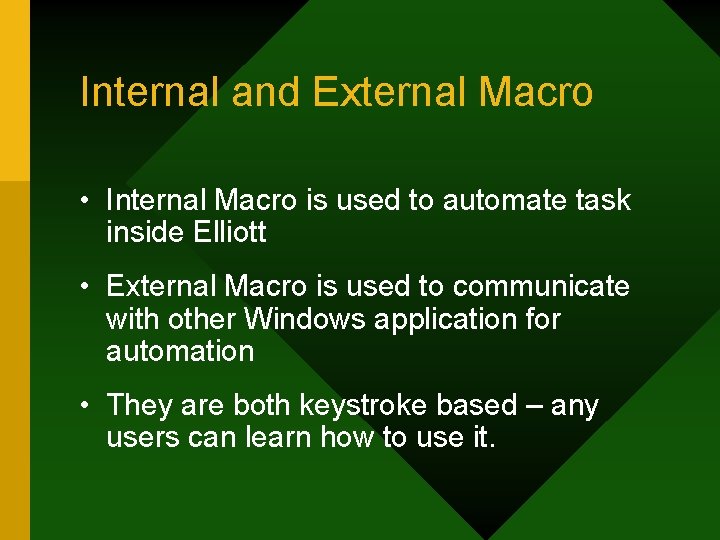 Internal and External Macro

• Internal Macro is used to automate task inside Elliott

• External Macro is used to communicate with other Windows application for automation

• They are both keystroke based – any users can learn how to use it.